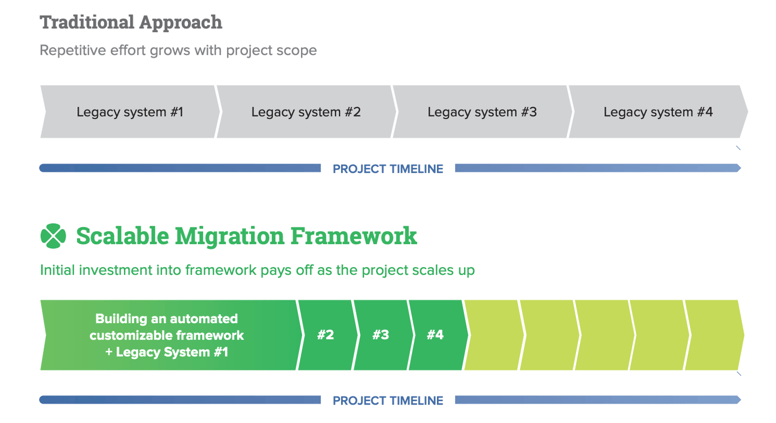 Traditional Approach

Repetitive effort grows with project scope

Legacy system #1

Legacy system #2

Legacy system #3

Legacy system #4

PROJECT TIMELINE

Scalable Migration Framework

Initial investment into framework pays off as the project scales up

Building an automated customizable framework + Legacy System #1

#2

#3

#4

PROJECT TIMELINE